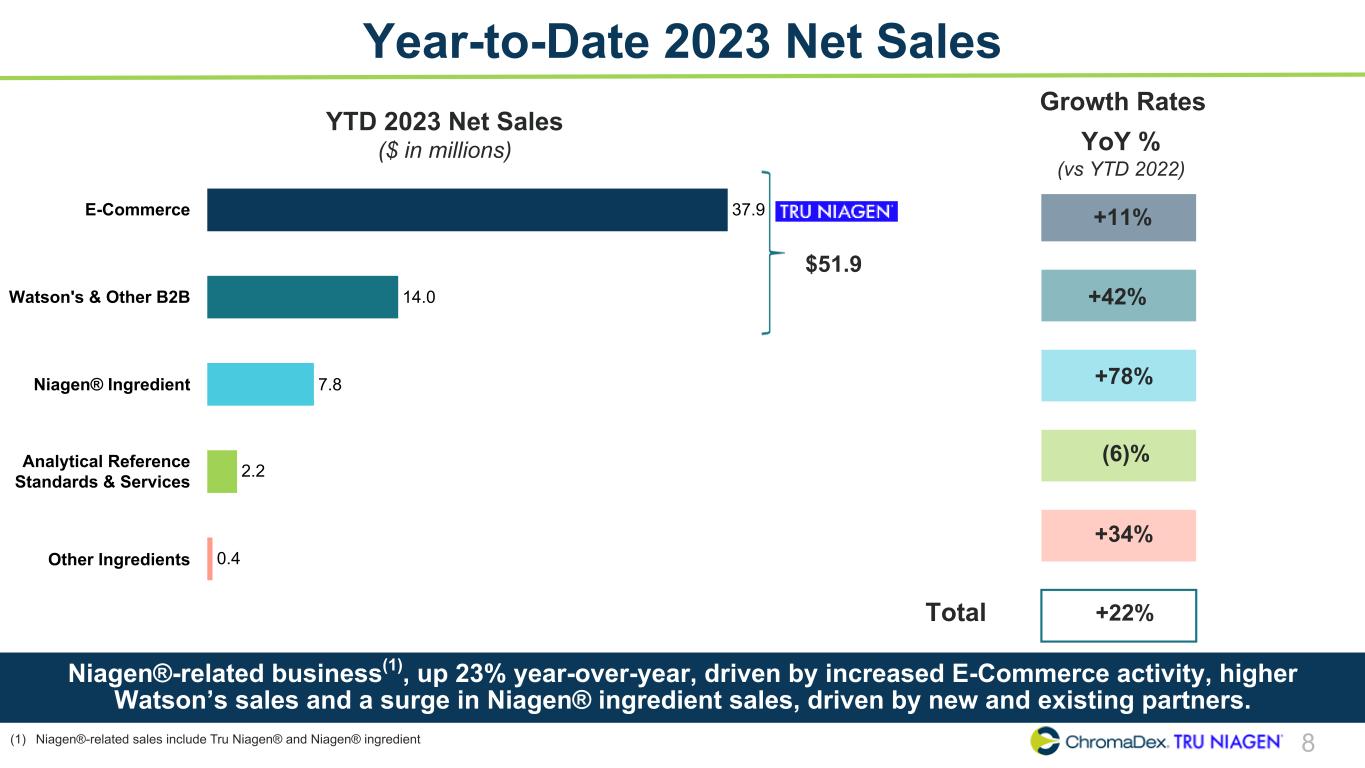 Year-to-Date 2023 Net Sales

YTD 2023 Net Sales
($ in millions)

E-Commerce 37.9
Watson's & Other B2B 14.0
Niagen® Ingredient 7.8
Analytical Reference Standards & Services 2.2
Other Ingredients 0.4

TRU NIAGEN®
$51.9

Growth Rates
YoY %
(vs YTD 2022)

+11%
+42%
+78%
(6)%
+34%
Total +22%

Niagen®-related business$^{(1)}$, up 23% year-over-year, driven by increased E-Commerce activity, higher Watson's sales and a surge in Niagen® ingredient sales, driven by new and existing partners.

(1) Niagen®-related sales include Tru Niagen® and Niagen® ingredient

ChromaDex. TRU NIAGEN® 8